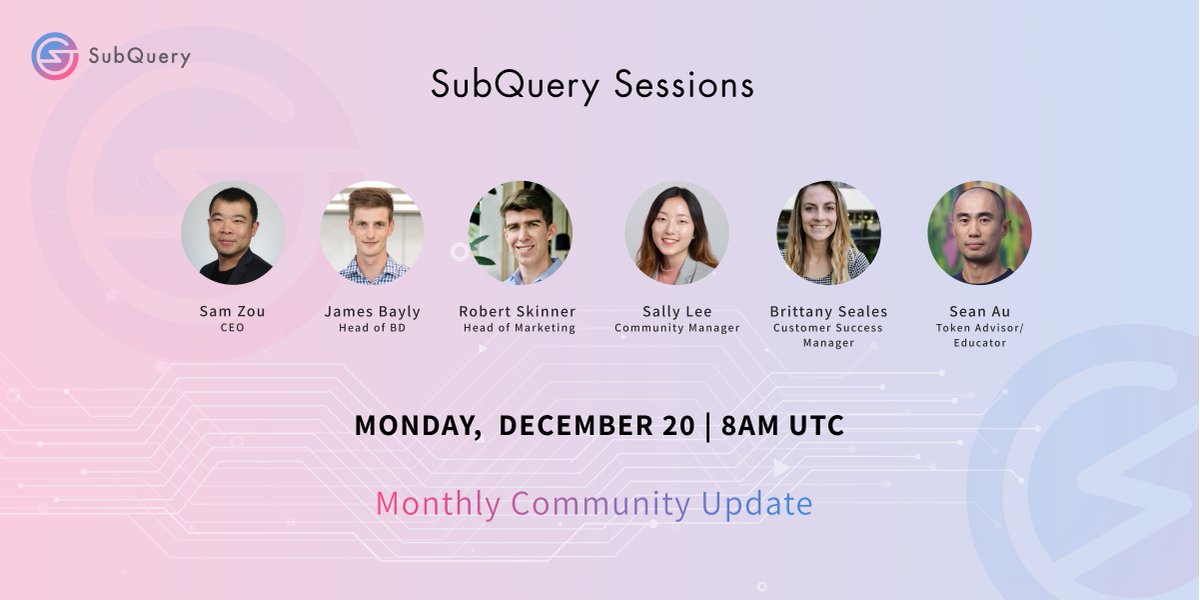 SubQuery

SubQuery Sessions

Sam Zou
CEO

James Bayly
Head of BD

Robert Skinner
Head of Marketing

Sally Lee
Community Manager

Brittany Seales
Customer Success Manager

Sean Au
Token Advisor/ Educator

MONDAY, DECEMBER 20 | 8AM UTC

Monthly Community Update